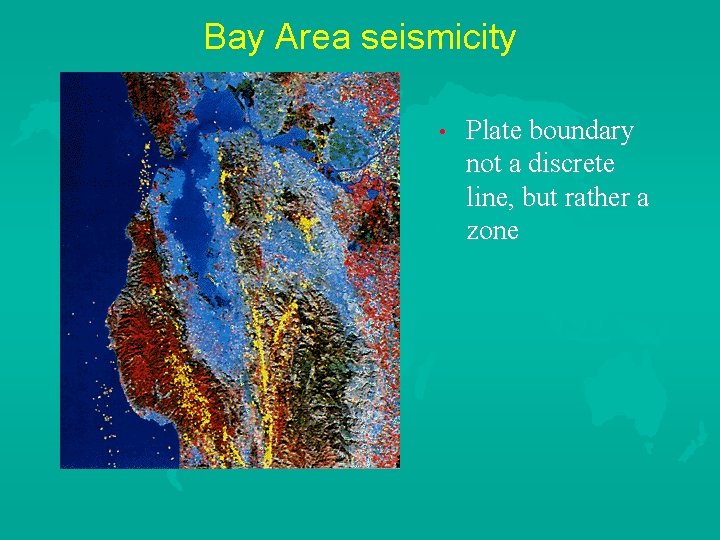 Bay Area seismicity

• Plate boundary not a discrete line, but rather a zone